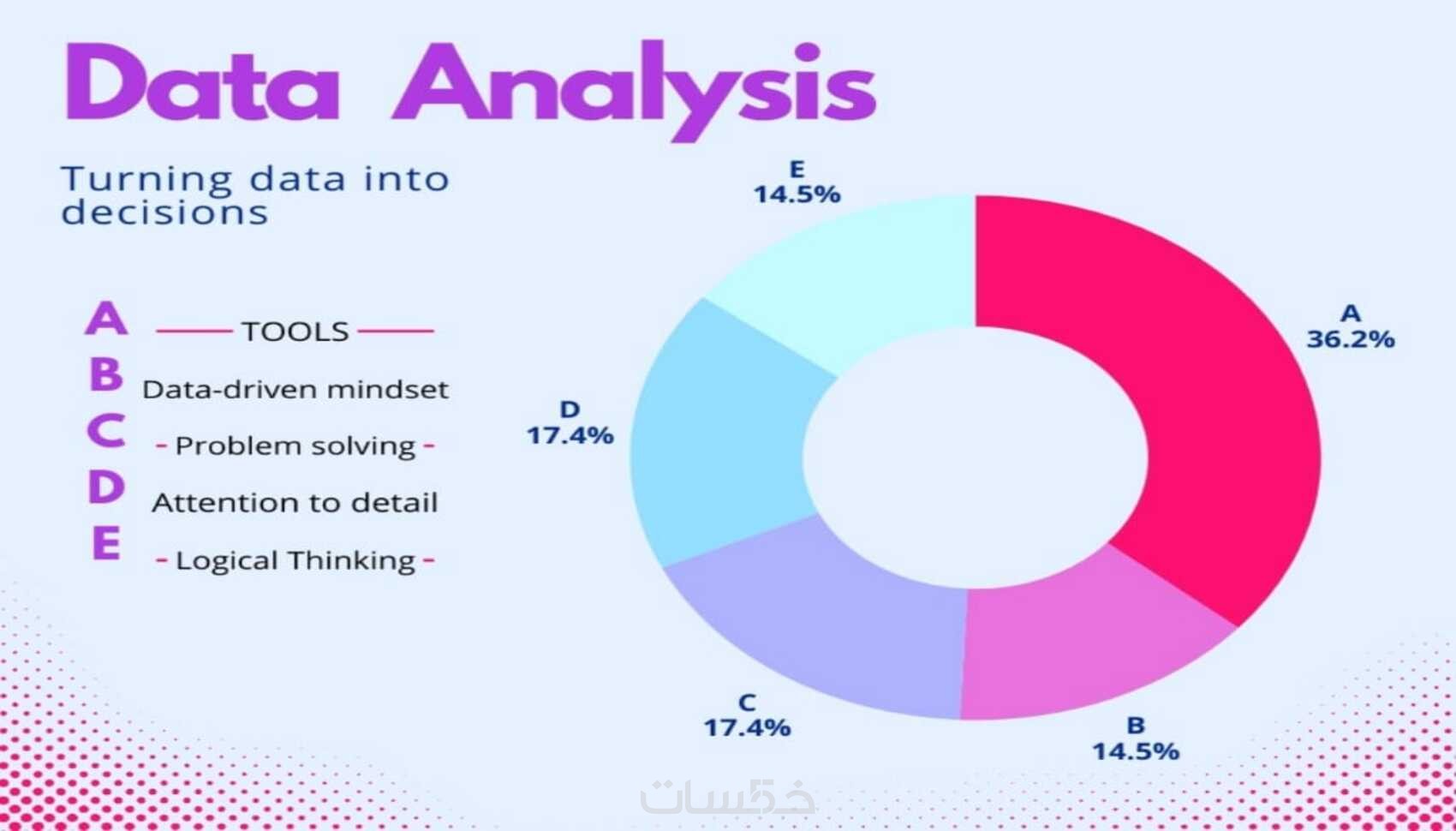 Data Analysis

Turning data into decisions

A — TOOLS —
B Data-driven mindset
C - Problem solving -
D Attention to detail
E - Logical Thinking -

E
14.5%

A
36.2%

D
17.4%

C
17.4%

B
14.5%

خمسات